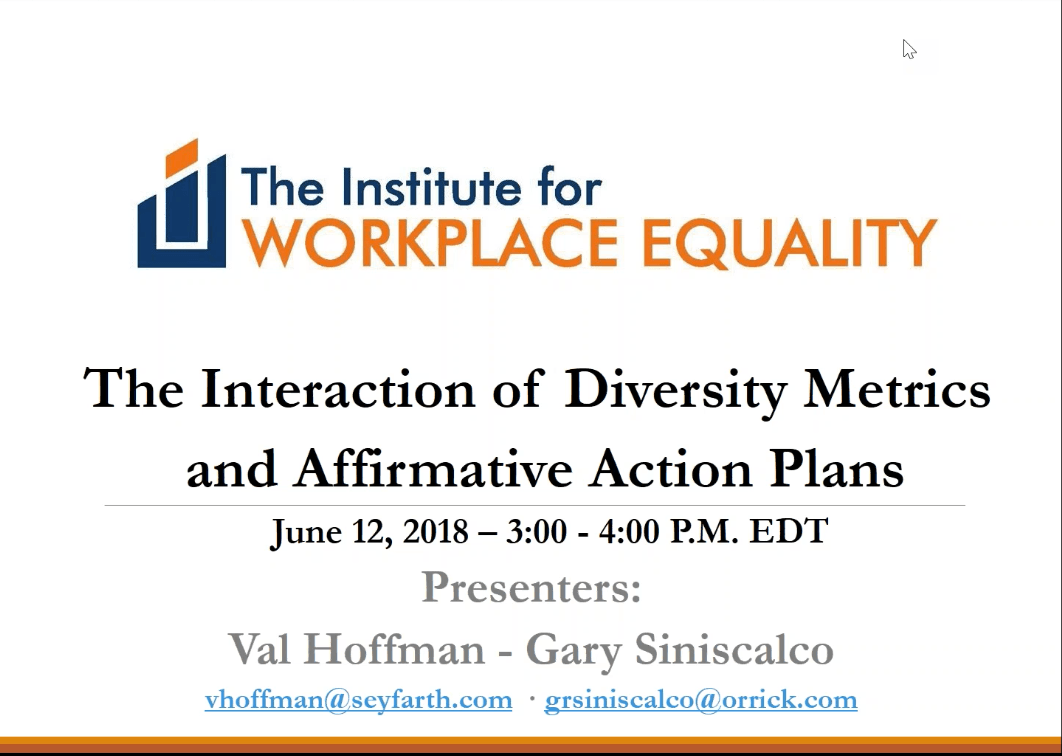 The Institute for
WORKPLACE EQUALITY

The Interaction of Diversity Metrics and Affirmative Action Plans

June 12, 2018 – 3:00 - 4:00 P.M. EDT

Presenters:

Val Hoffman - Gary Siniscalco

vhoffman@seyfarth.com · grsiniscalco@orrick.com